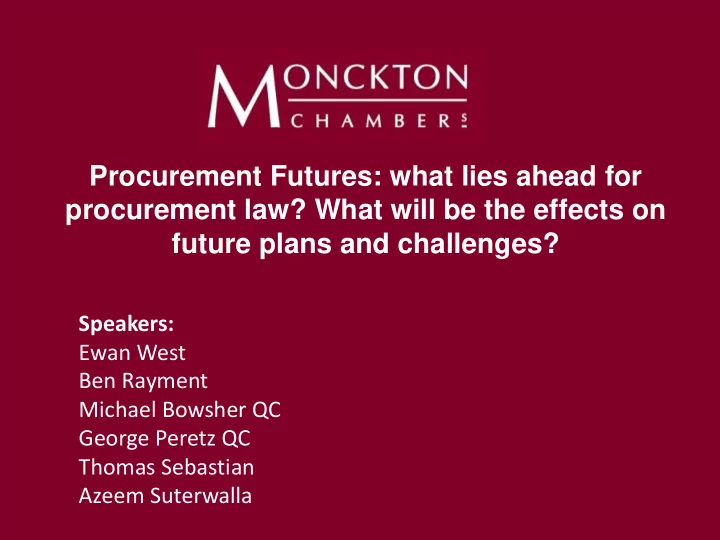 MONCKTON CHAMBERS

Procurement Futures: what lies ahead for procurement law? What will be the effects on future plans and challenges?

Speakers:
Ewan West
Ben Rayment
Michael Bowsher QC
George Peretz QC
Thomas Sebastian
Azeem Suterwalla